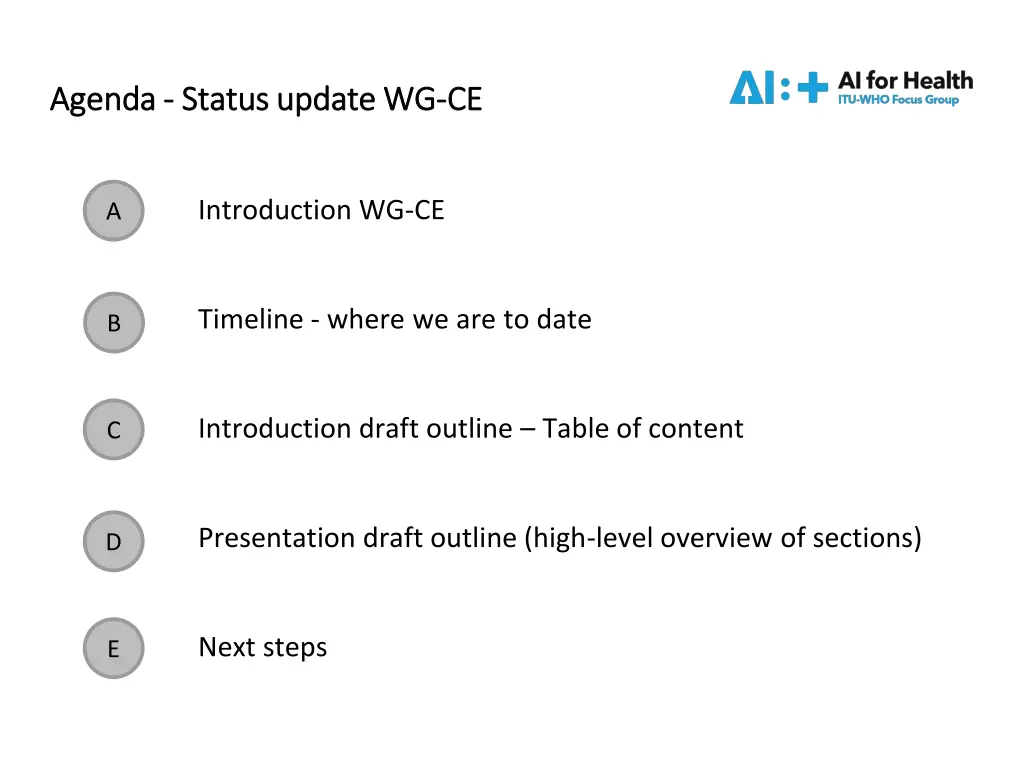 Agenda - Status update WG-CE

AI:+ AI for Health
ITU-WHO Focus Group

A
Introduction WG-CE

B
Timeline - where we are to date

C
Introduction draft outline – Table of content

D
Presentation draft outline (high-level overview of sections)

E
Next steps